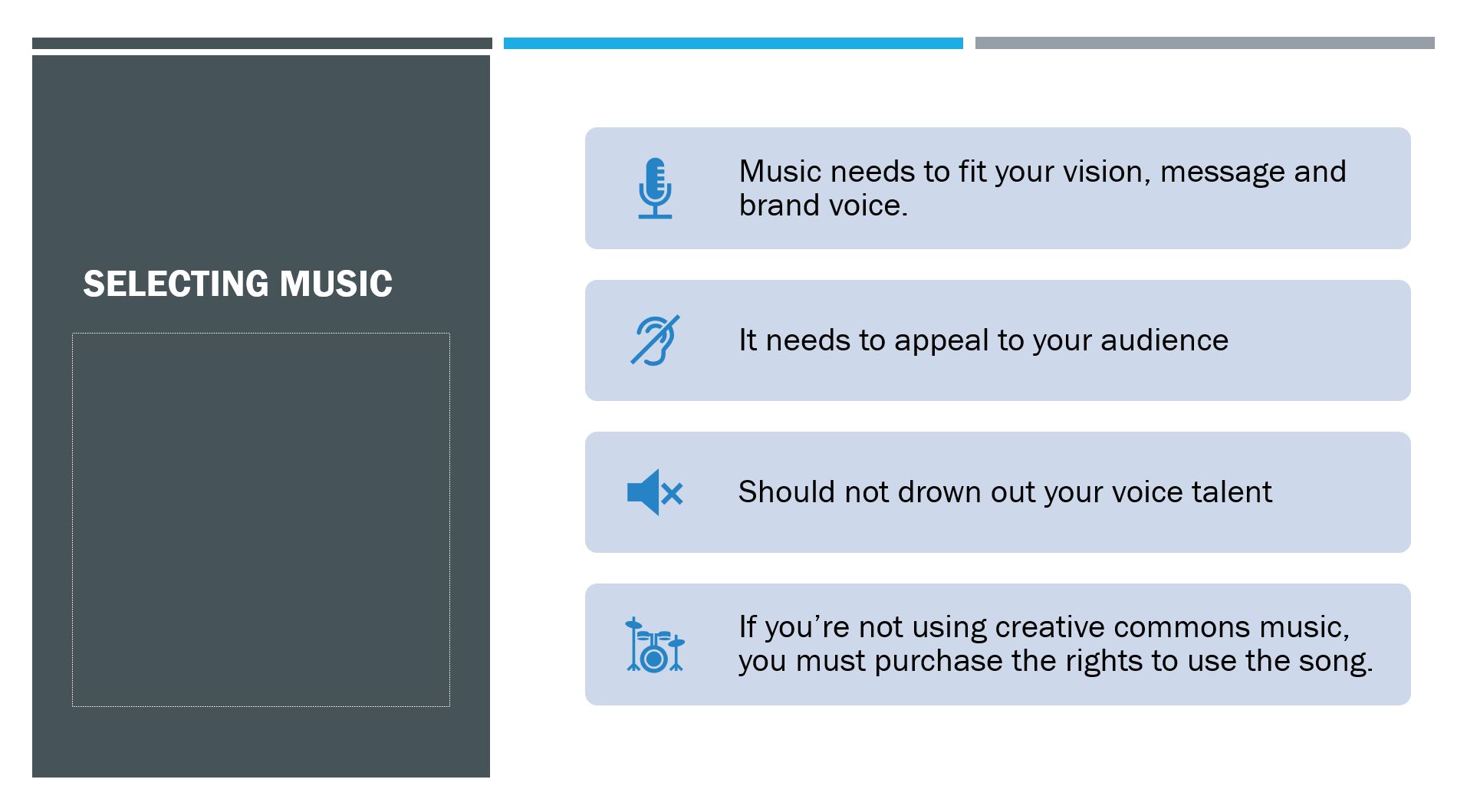 SELECTING MUSIC

Music needs to fit your vision, message and brand voice.

It needs to appeal to your audience

Should not drown out your voice talent

If you’re not using creative commons music, you must purchase the rights to use the song.